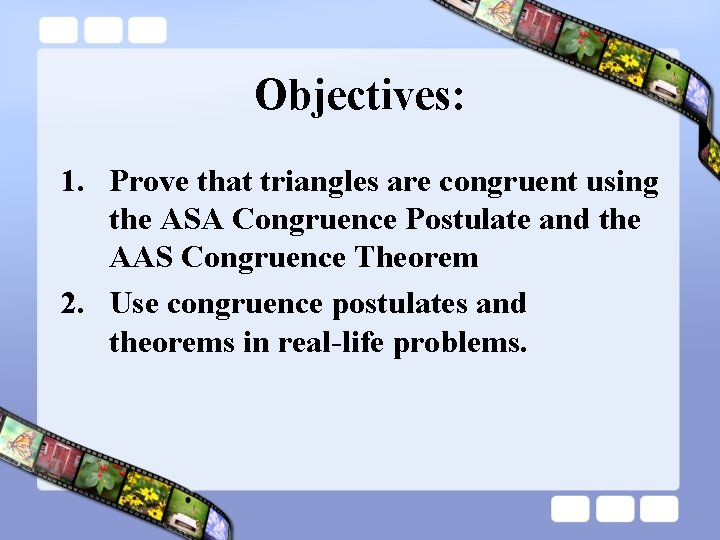 Objectives:

1. Prove that triangles are congruent using the ASA Congruence Postulate and the AAS Congruence Theorem

2. Use congruence postulates and theorems in real-life problems.